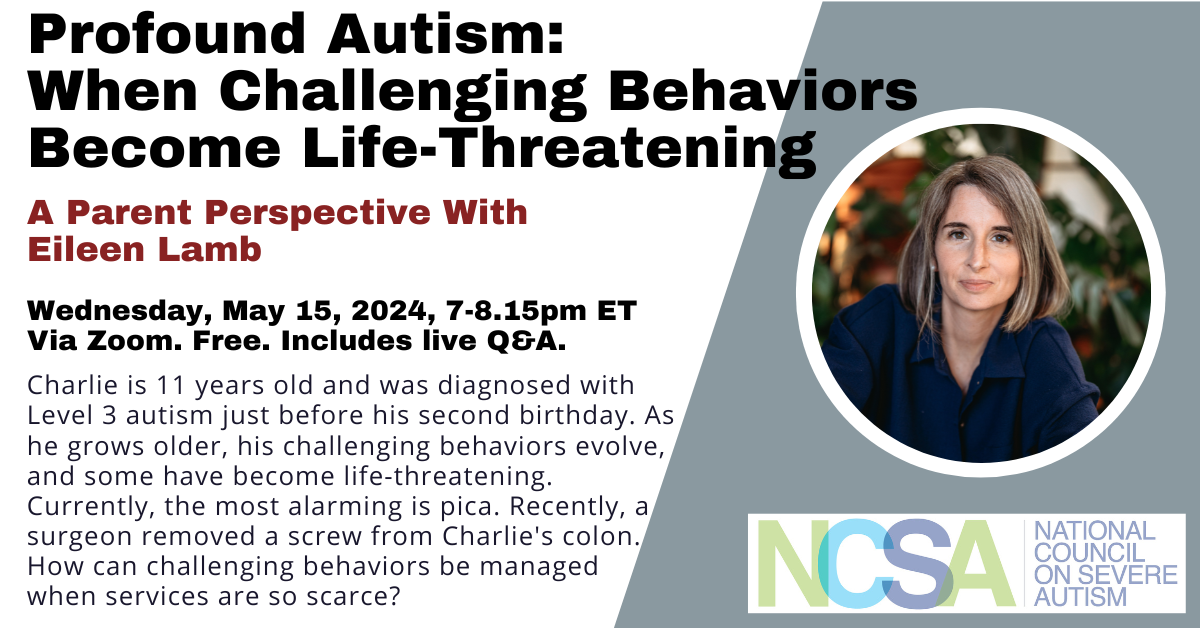 Profound Autism: When Challenging Behaviors Become Life-Threatening

A Parent Perspective With Eileen Lamb

Wednesday, May 15, 2024, 7-8.15pm ET
Via Zoom. Free. Includes live Q&A.

Charlie is 11 years old and was diagnosed with Level 3 autism just before his second birthday. As he grows older, his challenging behaviors evolve, and some have become life-threatening. Currently, the most alarming is pica. Recently, a surgeon removed a screw from Charlie's colon. How can challenging behaviors be managed when services are so scarce?

NCSA
NATIONAL COUNCIL ON SEVERE AUTISM